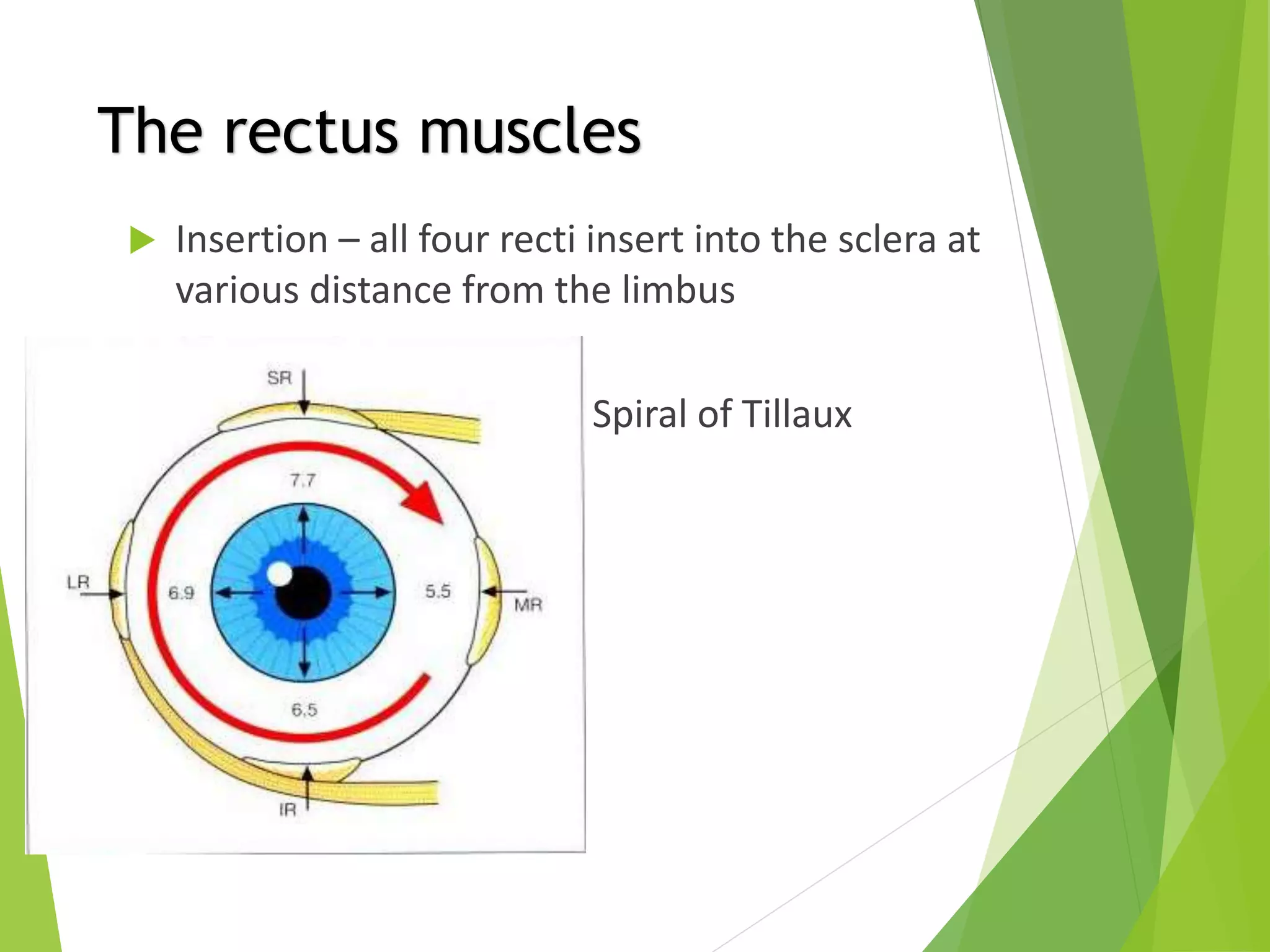 The rectus muscles

Insertion – all four recti insert into the sclera at various distance from the limbus

SR
7.7
LR
6.9
5.5
MR
6.5
IR

Spiral of Tillaux